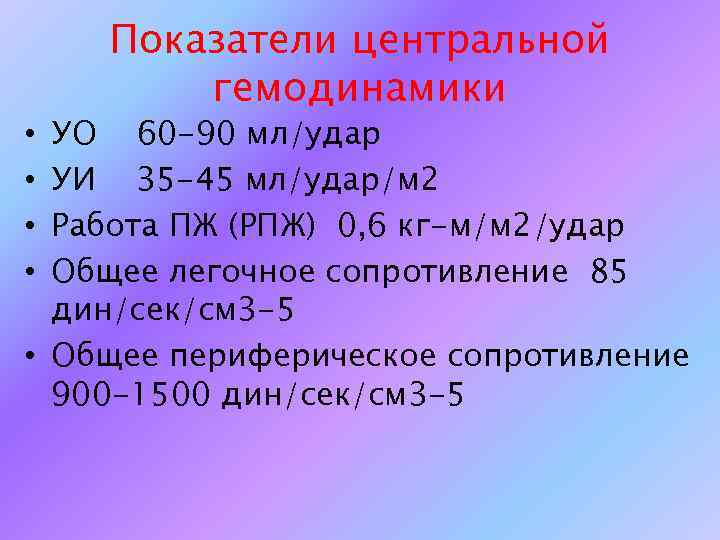 Показатели центральной гемодинамики

• УО 60-90 мл/удар
• УИ 35-45 мл/удар/м2
• Работа ПЖ (РПЖ) 0,6 кг-м/м2/удар
• Общее легочное сопротивление 85 дин/сек/см3-5
• Общее периферическое сопротивление 900-1500 дин/сек/см3-5